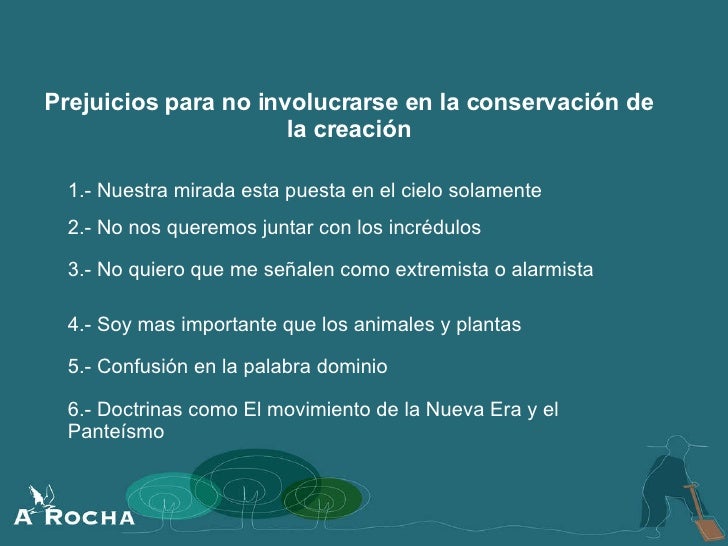 Prejuicios para no involucrarse en la conservación de la creación

1.- Nuestra mirada esta puesta en el cielo solamente

2.- No nos queremos juntar con los incrédulos

3.- No quiero que me señalen como extremista o alarmista

4.- Soy mas importante que los animales y plantas

5.- Confusión en la palabra dominio

6.- Doctrinas como El movimiento de la Nueva Era y el Panteísmo

A ROCHA